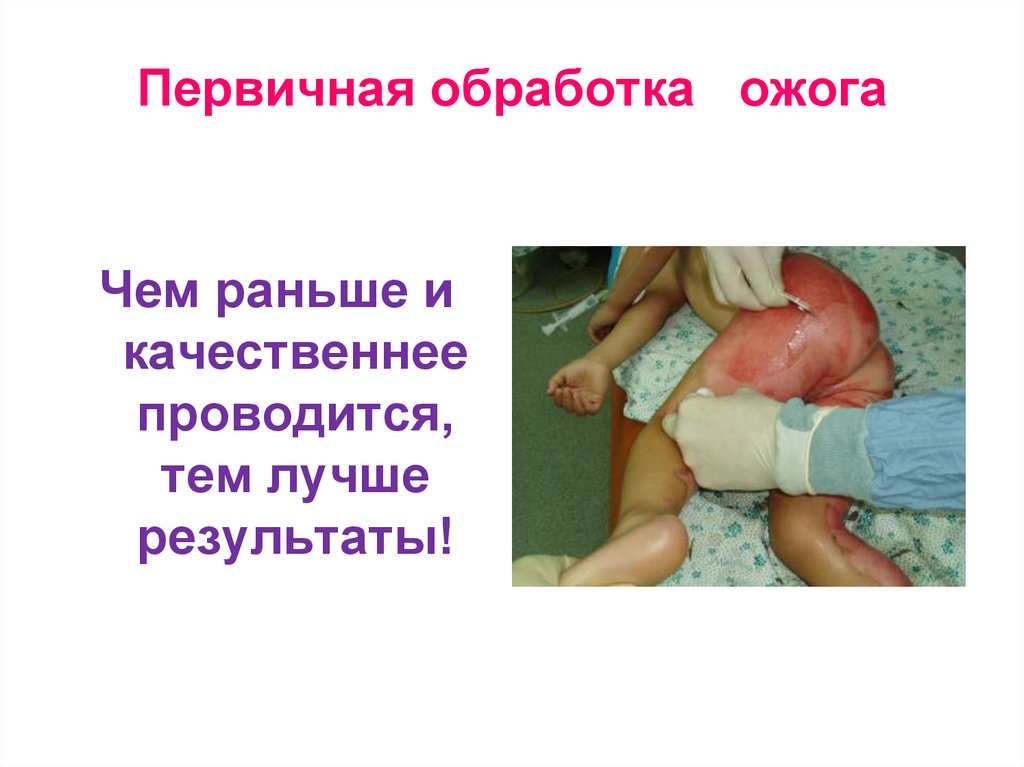 Первичная обработка ожога

Чем раньше и качественнее проводится, тем лучше результаты!